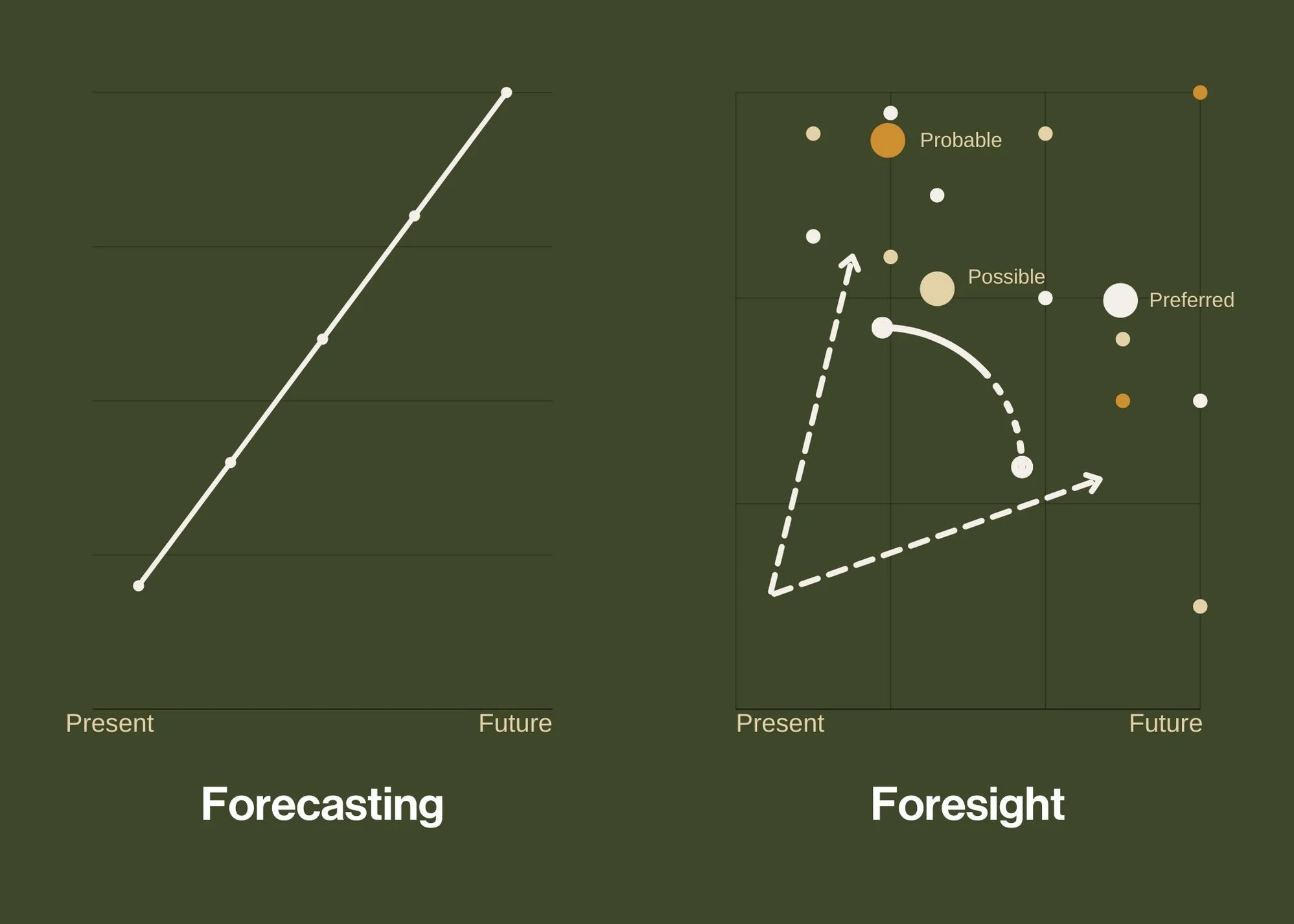 Present

Future

Forecasting

Probable

Possible

Preferred

Present

Future

Foresight